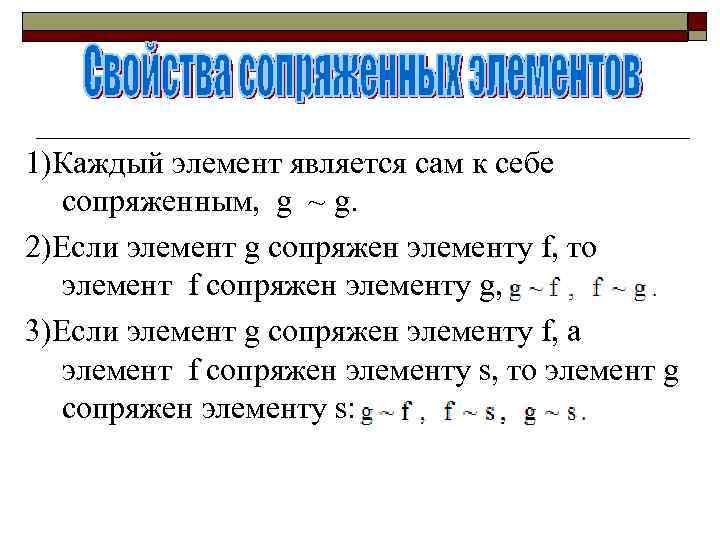 Свойства сопряженных элементов

1)Каждый элемент является сам к себе сопряженным, $g \sim g$.

2)Если элемент g сопряжен элементу f, то элемент f сопряжен элементу g, $g \sim f$, $f \sim g$.

3)Если элемент g сопряжен элементу f, а элемент f сопряжен элементу s, то элемент g сопряжен элементу s: $g \sim f$, $f \sim s$, $g \sim s$.